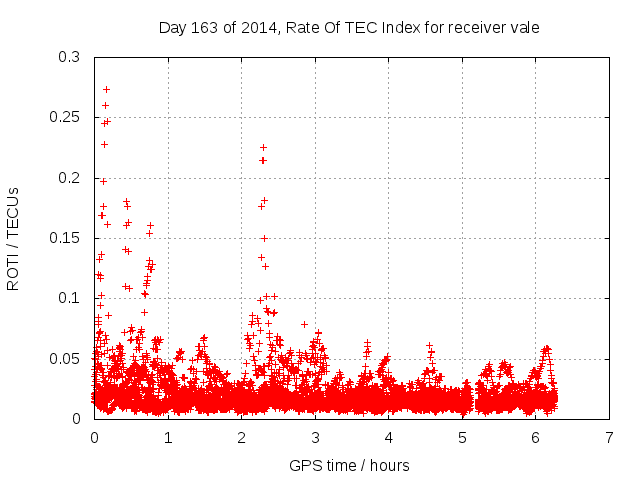 Day 163 of 2014, Rate Of TEC Index for receiver vale

ROTI / TECUs

0.3
0.25
0.2
0.15
0.1
0.05
0

0 1 2 3 4 5 6 7

GPS time / hours